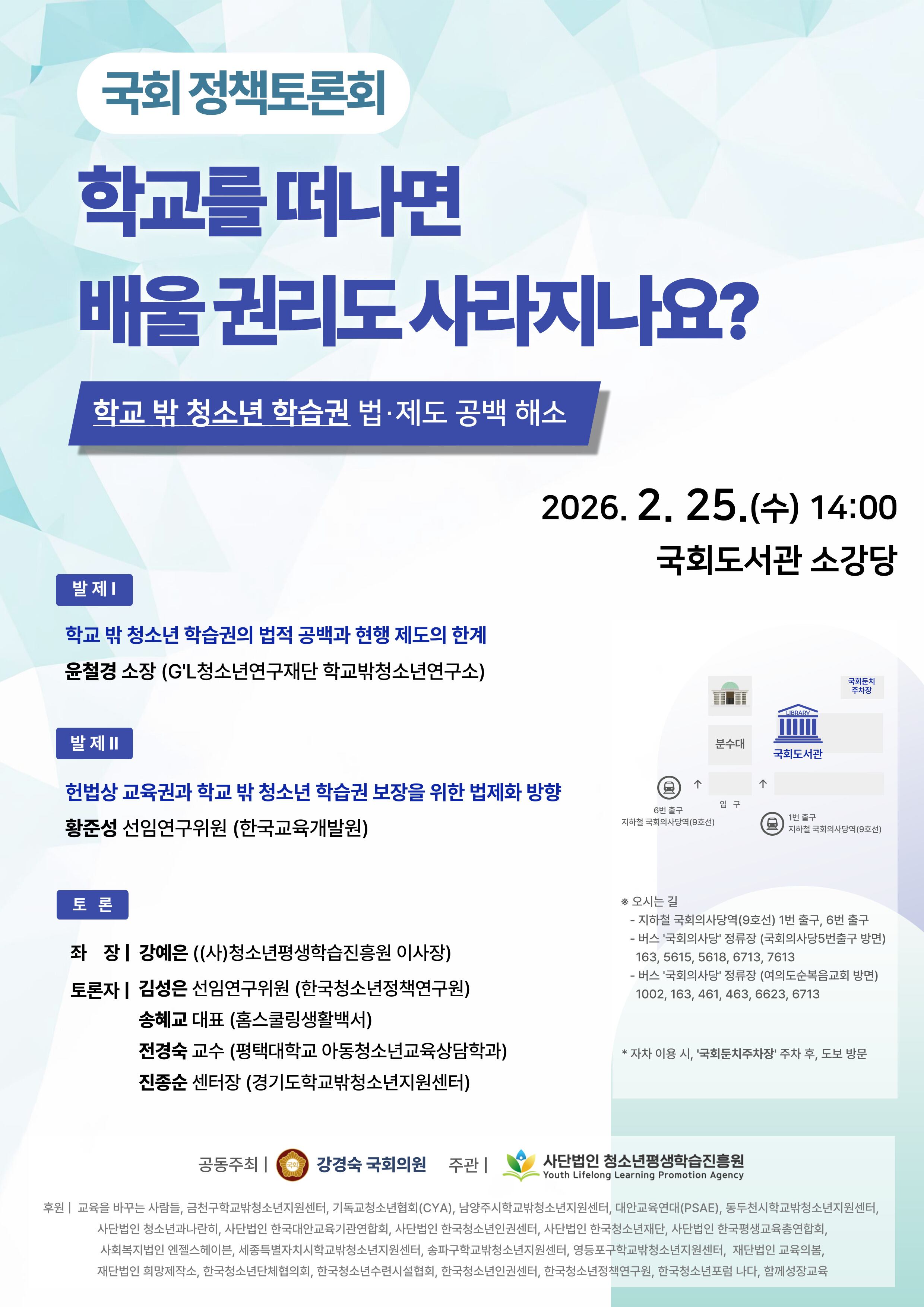 국회 정책토론회

학교를 떠나면 배울 권리도 사라지나요?

학교 밖 청소년 학습권 법·제도 공백 해소

2026. 2. 25.(수) 14:00
국회도서관 소강당

발 제 I

학교 밖 청소년 학습권의 법적 공백과 현행 제도의 한계
윤철경 소장 (G'L청소년연구재단 학교밖청소년연구소)

발 제 II

헌법상 교육권과 학교 밖 청소년 학습권 보장을 위한 법제화 방향
황준성 선임연구위원 (한국교육개발원)

토 론

좌 장 | 강예은 ((사)청소년평생학습진흥원 이사장)
토론자 | 김성은 선임연구위원 (한국청소년정책연구원)
송혜교 대표 (홈스쿨링생활백서)
전경숙 교수 (평택대학교 아동청소년교육상담학과)
진종순 센터장 (경기도학교밖청소년지원센터)

국회둔치 주차장
LIBRARY
분수대
국회도서관
입 구
6번 출구 지하철 국회의사당역(9호선)
1번 출구 지하철 국회의사당역(9호선)

※ 오시는 길
- 지하철 국회의사당역(9호선) 1번 출구, 6번 출구
- 버스 '국회의사당' 정류장 (국회의사당5번출구 방면) 163, 5615, 5618, 6713, 7613
- 버스 '국회의사당' 정류장 (여의도순복음교회 방면) 1002, 163, 461, 463, 6623, 6713

* 자차 이용 시, '국회둔치주차장' 주차 후, 도보 방문

공동주최 | 국회 강경숙 국회의원 주관 | 사단법인 청소년평생학습진흥원 Youth Lifelong Learning Promotion Agency

후원 | 교육을 바꾸는 사람들, 금천구학교밖청소년지원센터, 기독교청소년협회(CYA), 남양주시학교밖청소년지원센터, 대안교육연대(PSAE), 동두천시학교밖청소년지원센터, 사단법인 청소년과나란히, 사단법인 한국대안교육기관연합회, 사단법인 한국청소년인권센터, 사단법인 한국청소년재단, 사단법인 한국평생교육총연합회, 사회복지법인 엔젤스헤이븐, 세종특별자치시학교밖청소년지원센터, 송파구학교밖청소년지원센터, 영등포구학교밖청소년지원센터, 재단법인 교육의봄, 재단법인 희망제작소, 한국청소년단체협의회, 한국청소년수련시설협회, 한국청소년인권센터, 한국청소년정책연구원, 한국청소년포럼 나다, 함께성장교육